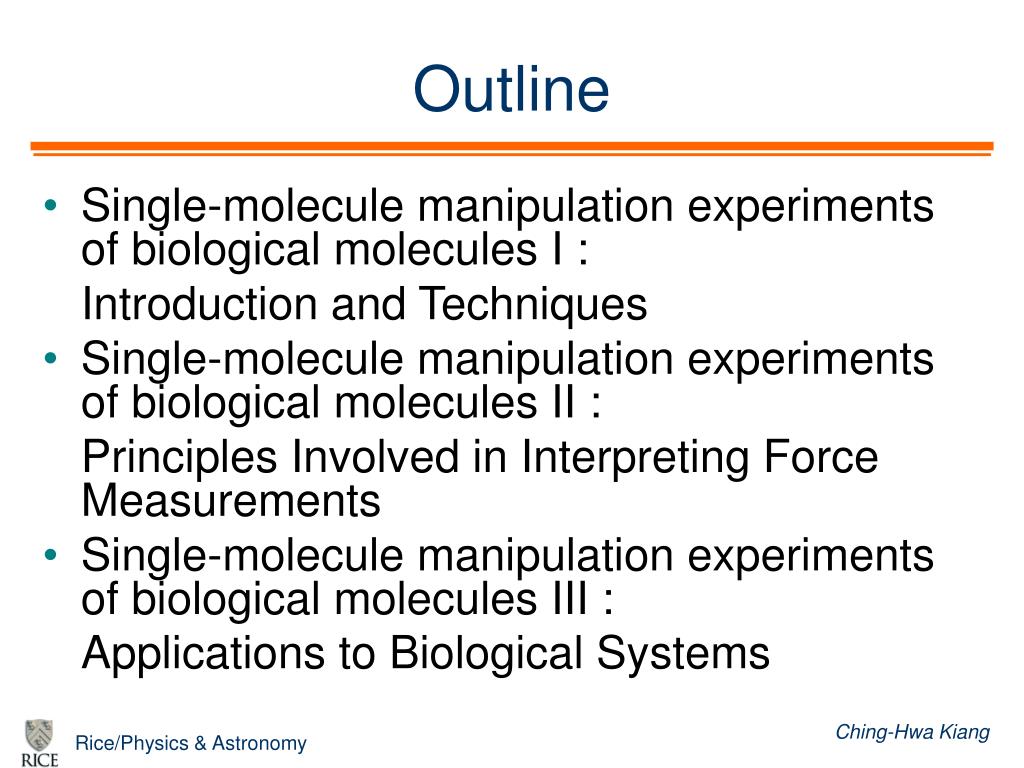 Outline

• Single-molecule manipulation experiments of biological molecules I :

Introduction and Techniques

• Single-molecule manipulation experiments of biological molecules II :

Principles Involved in Interpreting Force Measurements

• Single-molecule manipulation experiments of biological molecules III :

Applications to Biological Systems

RICE

Rice/Physics & Astronomy

Ching-Hwa Kiang